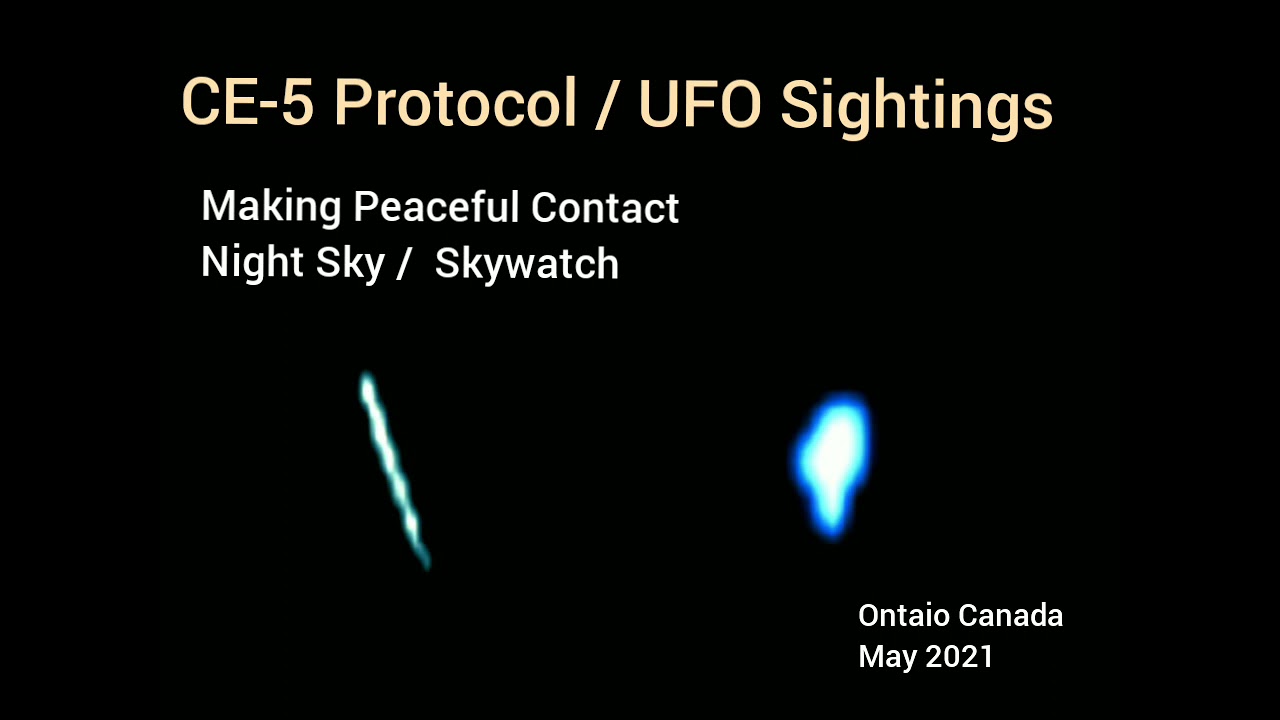 CE-5 Protocol / UFO Sightings

Making Peaceful Contact
Night Sky /  Skywatch

Ontaio Canada
May 2021